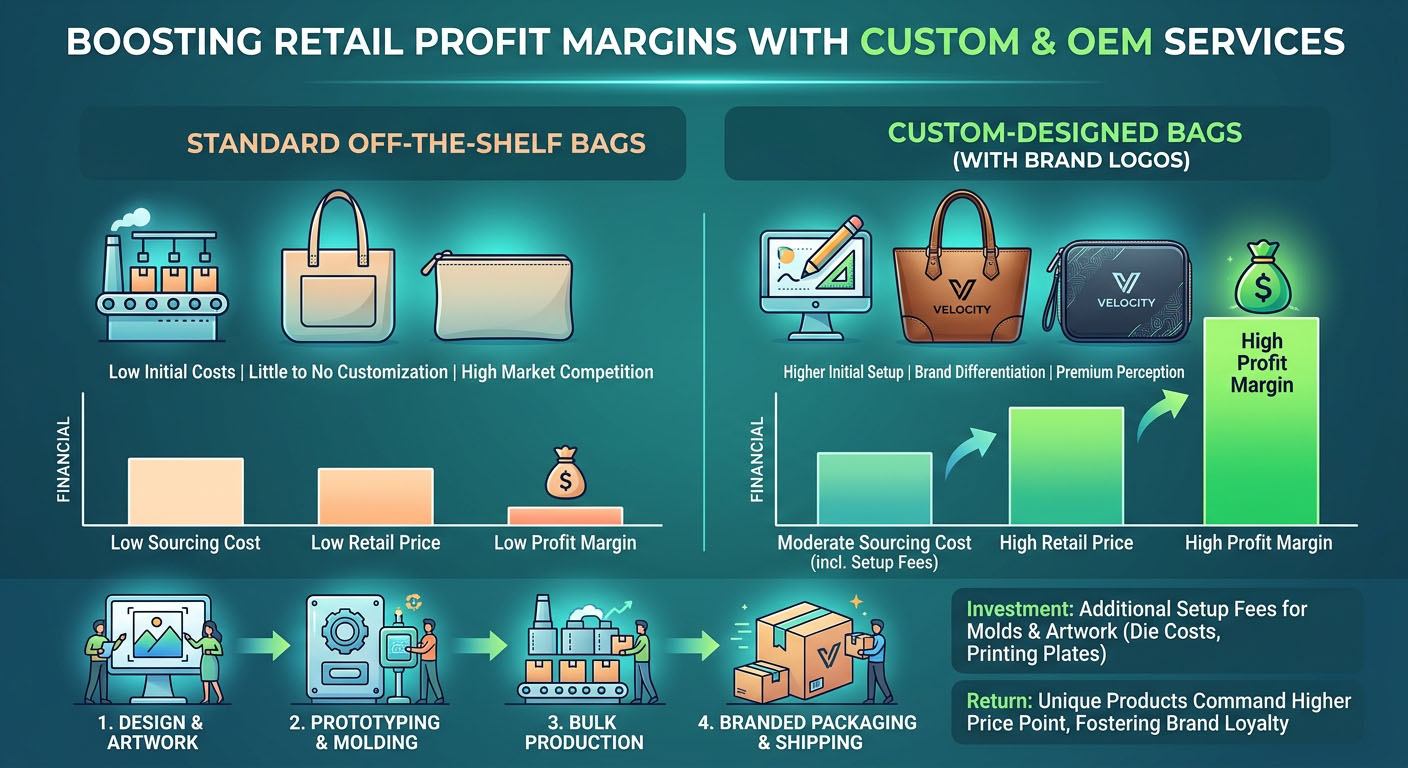 BOOSTING RETAIL PROFIT MARGINS WITH CUSTOM & OEM SERVICES

STANDARD OFF-THE-SHELF BAGS

Low Initial Costs | Little to No Customization | High Market Competition

FINANCIAL

$

Low Sourcing Cost

Low Retail Price

Low Profit Margin

CUSTOM-DESIGNED BAGS (WITH BRAND LOGOS)

VELOCITY

VELOCITY

$

High Profit Margin

Higher Initial Setup | Brand Differentiation | Premium Perception

FINANCIAL

Moderate Sourcing Cost (incl. Setup Fees)

High Retail Price

High Profit Margin

1. DESIGN & ARTWORK

2. PROTOTYPING & MOLDING

3. BULK PRODUCTION

4. BRANDED PACKAGING & SHIPPING

Investment: Additional Setup Fees for Molds & Artwork (Die Costs, Printing Plates)

Return: Unique Products Command Higher Price Point, Fostering Brand Loyalty